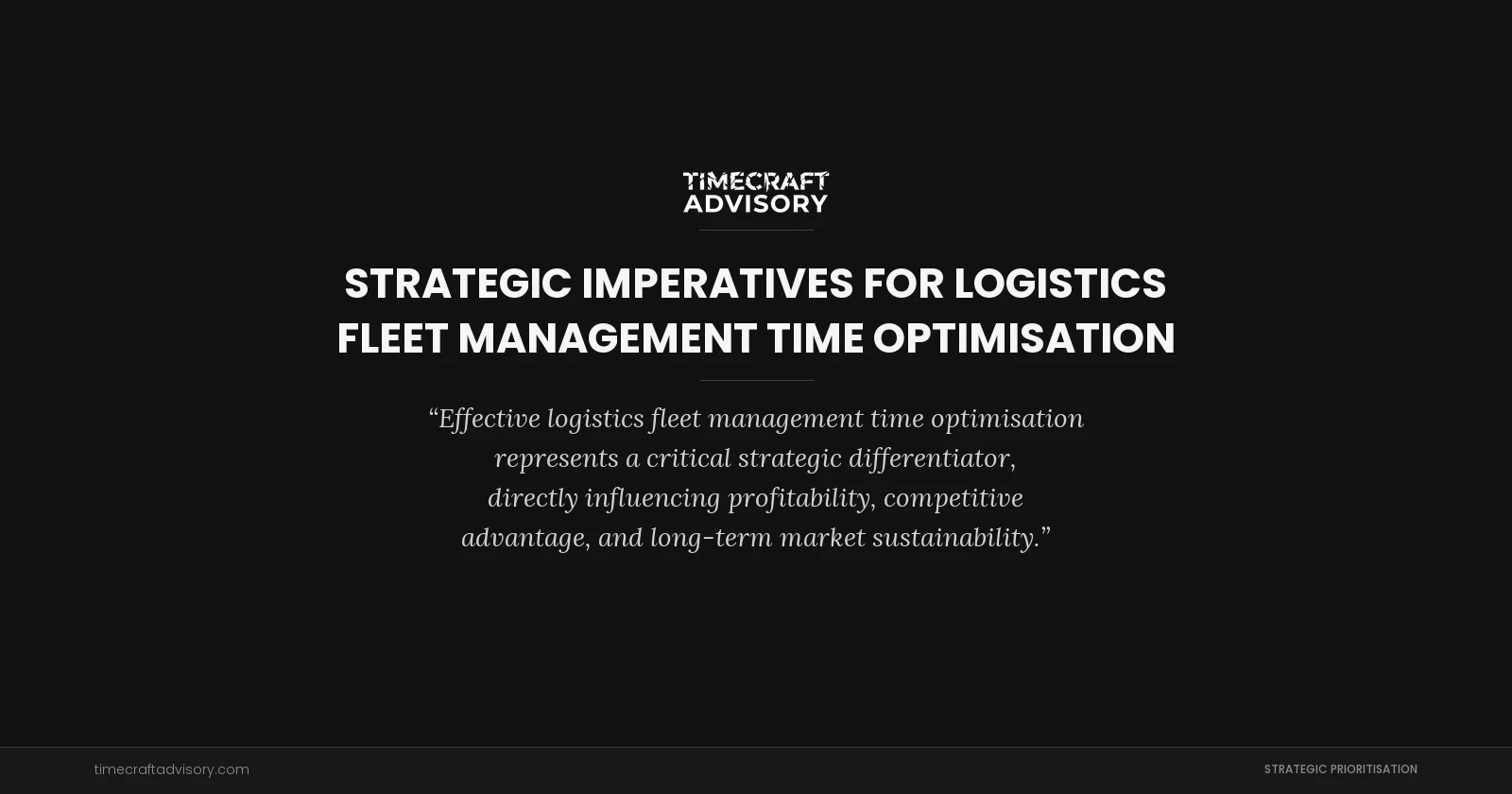 TIMECRAFT ADVISORY

STRATEGIC IMPERATIVES FOR LOGISTICS FLEET MANAGEMENT TIME OPTIMISATION

“Effective logistics fleet management time optimisation represents a critical strategic differentiator, directly influencing profitability, competitive advantage, and long-term market sustainability.”

timecraftadvisory.com

STRATEGIC PRIORITISATION